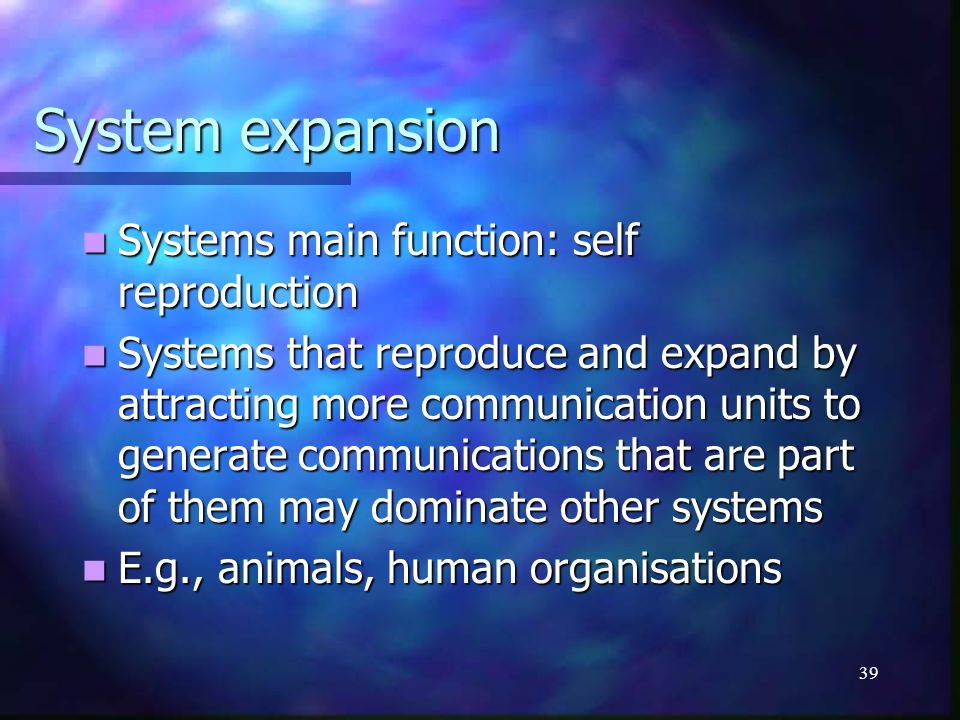 System expansion

- Systems main function: self reproduction
- Systems that reproduce and expand by attracting more communication units to generate communications that are part of them may dominate other systems
- E.g., animals, human organisations

39